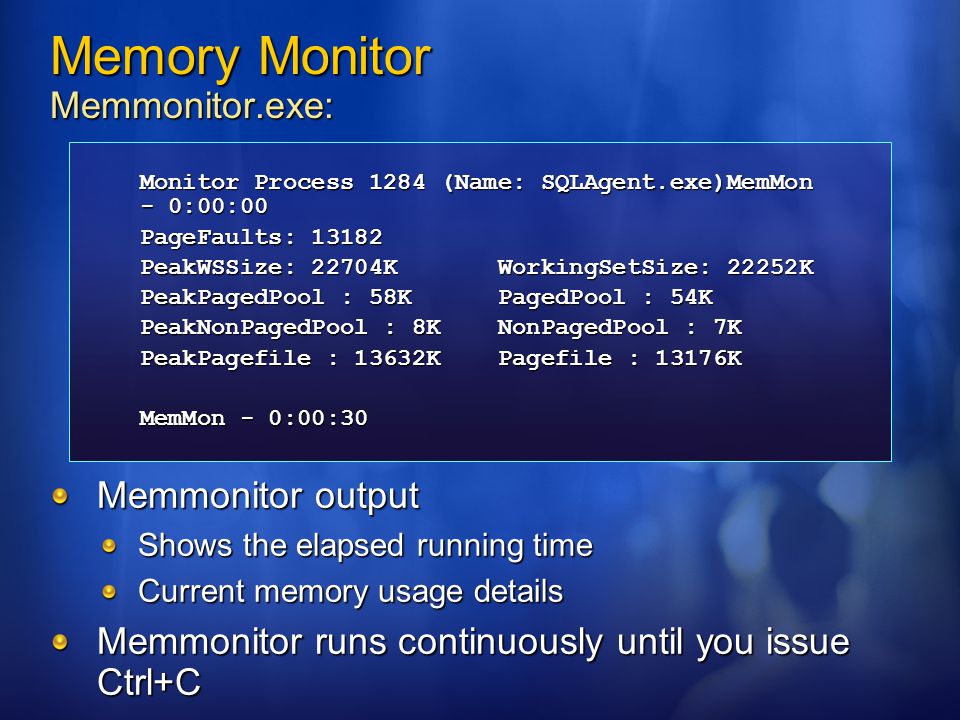 Memory Monitor
Memmonitor.exe:

Monitor Process 1284 (Name: SQLAgent.exe)MemMon - 0:00:00
PageFaults: 13182
PeakWSSize: 22704K WorkingSetSize: 22252K
PeakPagedPool : 58K PagedPool : 54K
PeakNonPagedPool : 8K NonPagedPool : 7K
PeakPagefile : 13632K Pagefile : 13176K

MemMon - 0:00:30

Memmonitor output
Shows the elapsed running time
Current memory usage details
Memmonitor runs continuously until you issue Ctrl+C